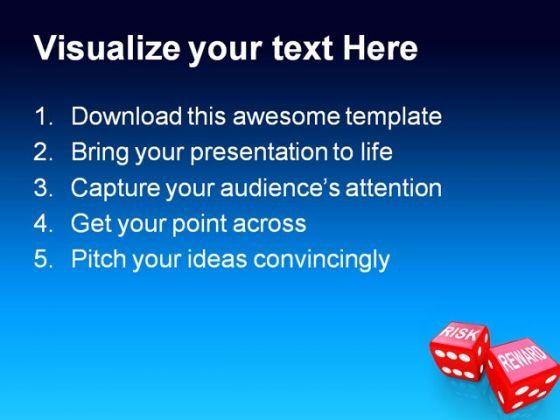 Visualize your text Here

1. Download this awesome template
2. Bring your presentation to life
3. Capture your audience's attention
4. Get your point across
5. Pitch your ideas convincingly

RISK
REWARD